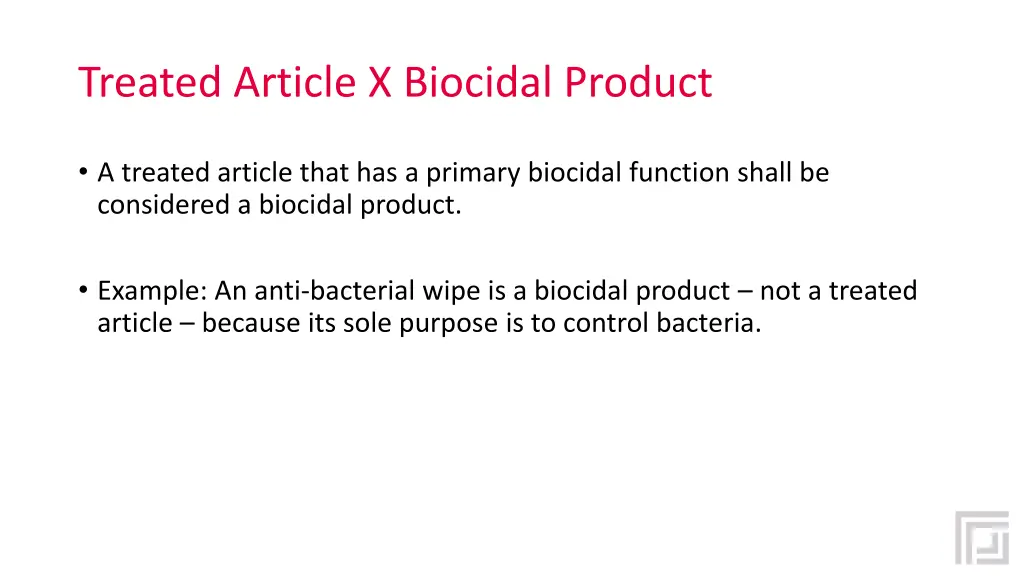 Treated Article X Biocidal Product

• A treated article that has a primary biocidal function shall be considered a biocidal product.

• Example: An anti-bacterial wipe is a biocidal product – not a treated article – because its sole purpose is to control bacteria.